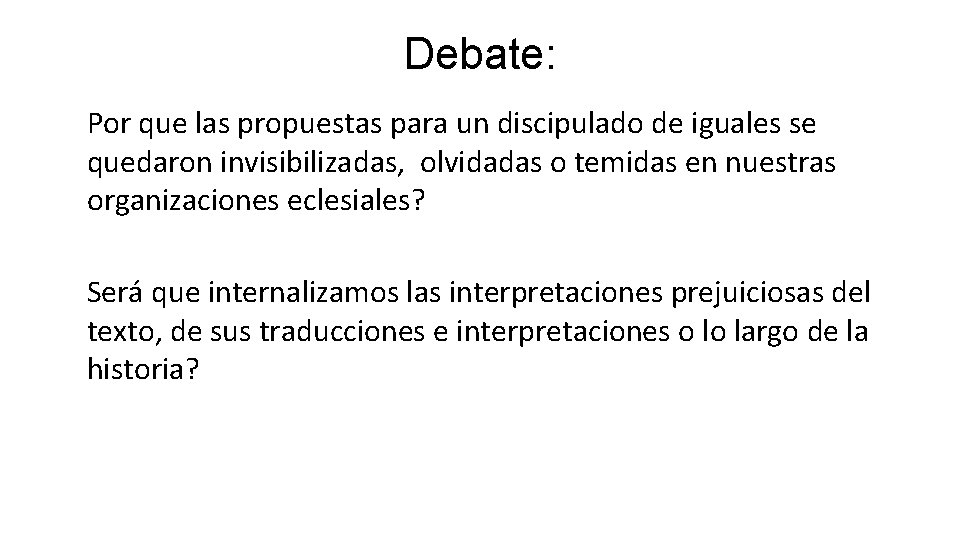 Debate:

Por que las propuestas para un discipulado de iguales se quedaron invisibilizadas,  olvidadas o temidas en nuestras organizaciones eclesiales?

Será que internalizamos las interpretaciones prejuiciosas del texto, de sus traducciones e interpretaciones o lo largo de la historia?